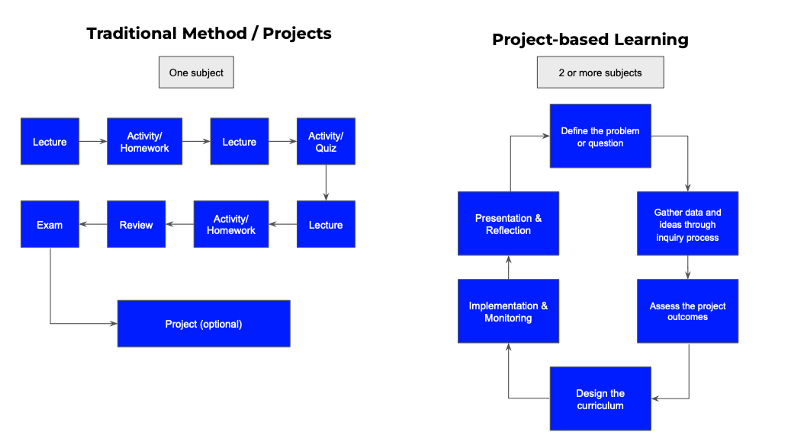 Traditional Method / Projects

One subject

Lecture

Activity/ Homework

Lecture

Activity/ Quiz

Lecture

Activity/ Homework

Review

Exam

Project (optional)

Project-based Learning

2 or more subjects

Define the problem or question

Gather data and ideas through inquiry process

Assess the project outcomes

Design the curriculum

Implementation & Monitoring

Presentation & Reflection